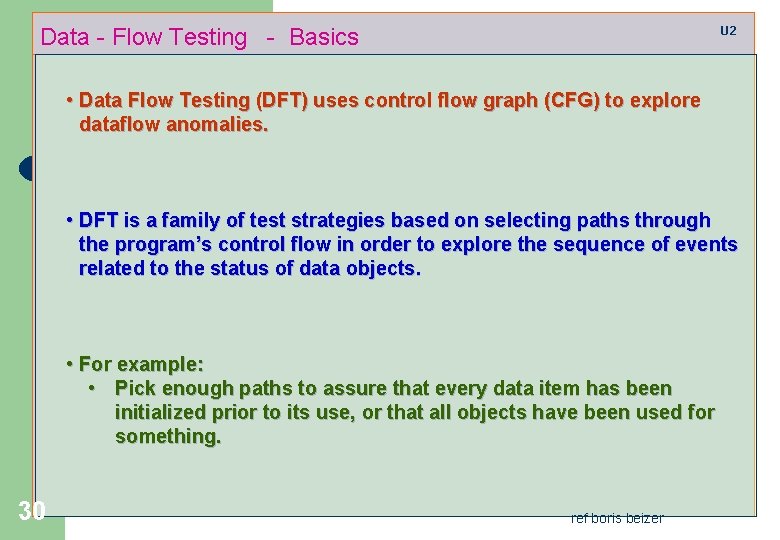 Data - Flow Testing - Basics

U2

• Data Flow Testing (DFT) uses control flow graph (CFG) to explore dataflow anomalies.

• DFT is a family of test strategies based on selecting paths through the program's control flow in order to explore the sequence of events related to the status of data objects.

• For example:
• Pick enough paths to assure that every data item has been initialized prior to its use, or that all objects have been used for something.

30

ref boris beizer